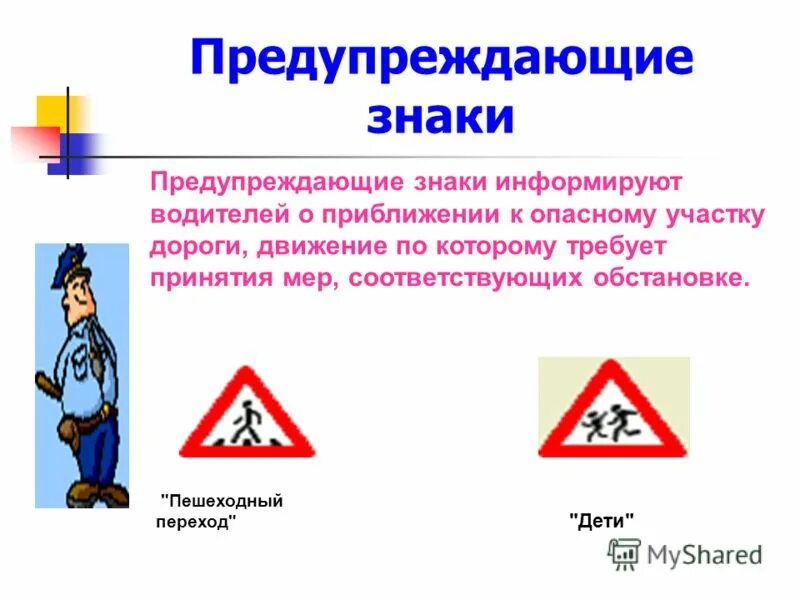 Предупреждающие знаки

Предупреждающие знаки информируют водителей о приближении к опасному участку дороги, движение по которому требует принятия мер, соответствующих обстановке.

"Пешеходный переход"

"Дети"

MyShared